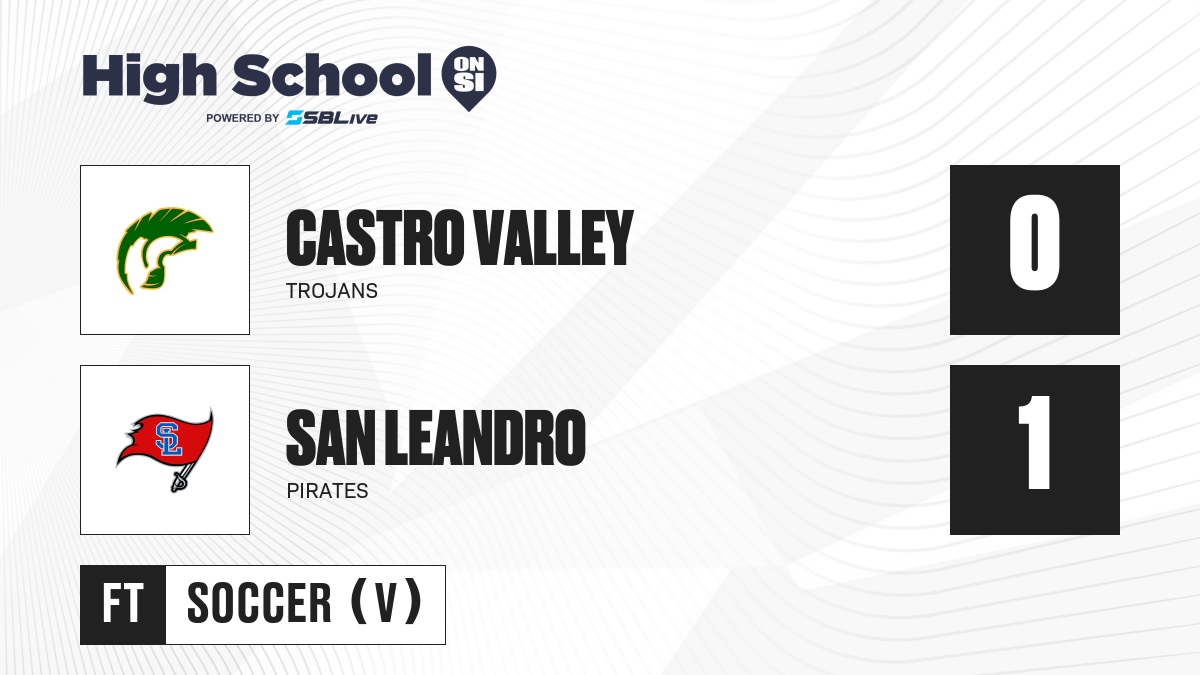 High School ON SI
POWERED BY SBLive

CASTRO VALLEY
TROJANS
0

SL

SAN LEANDRO
PIRATES
1

FT SOCCER (V)